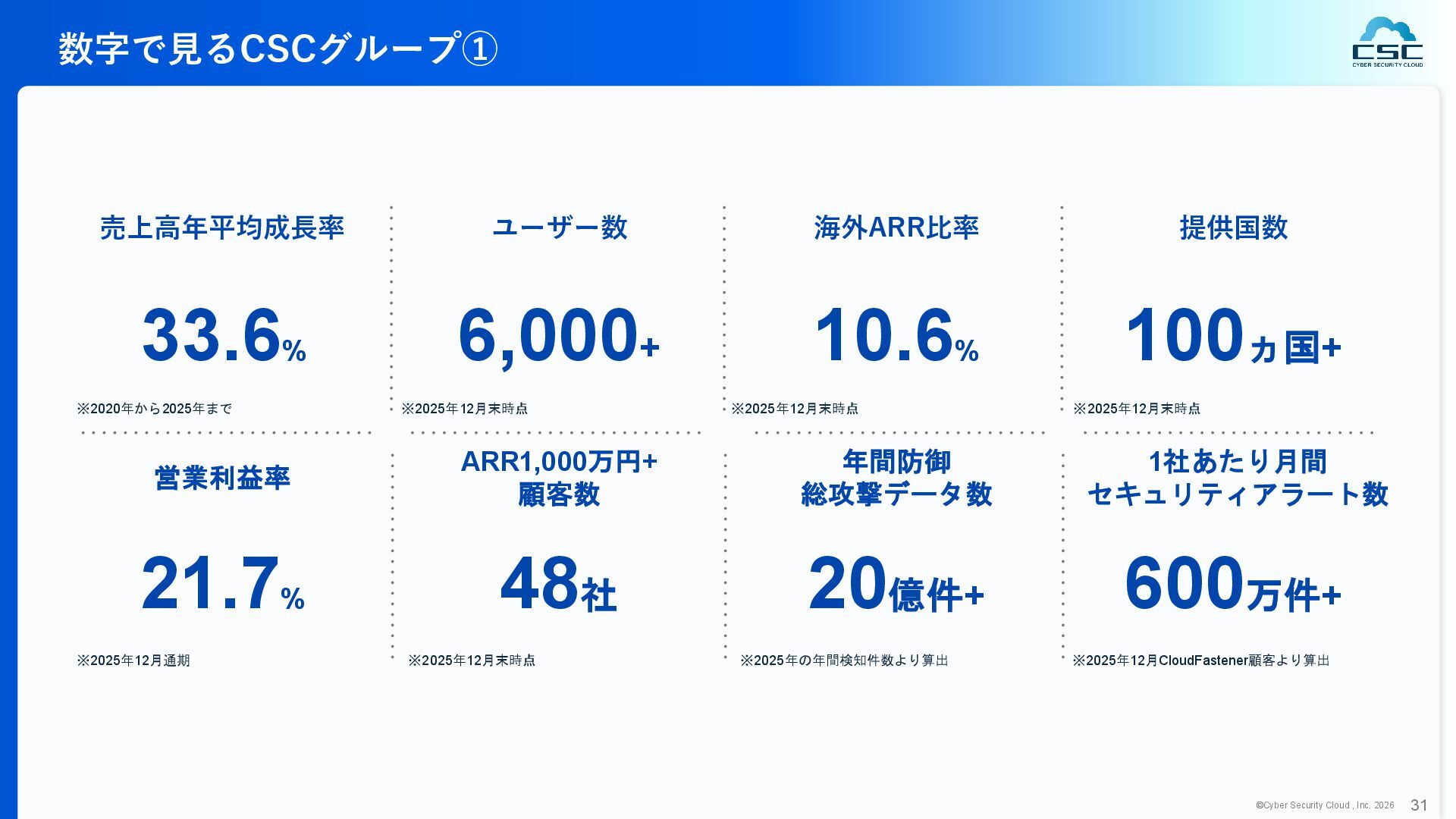 数字で見るCSCグループ①

CSC
CYBER SECURITY CLOUD

売上高年平均成長率

33.6%

※2020年から2025年まで

ユーザー数

6,000+

※2025年12月末時点

海外ARR比率

10.6%

※2025年12月末時点

提供国数

100ヵ国+

※2025年12月末時点

営業利益率

21.7%

※2025年12月通期

ARR1,000万円+
顧客数

48社

※2025年12月末時点

年間防御
総攻撃データ数

20億件+

※2025年の年間検知件数より算出

1社あたり月間
セキュリティアラート数

600万件+

※2025年12月CloudFastener顧客より算出

©Cyber Security Cloud , Inc. 2026 31